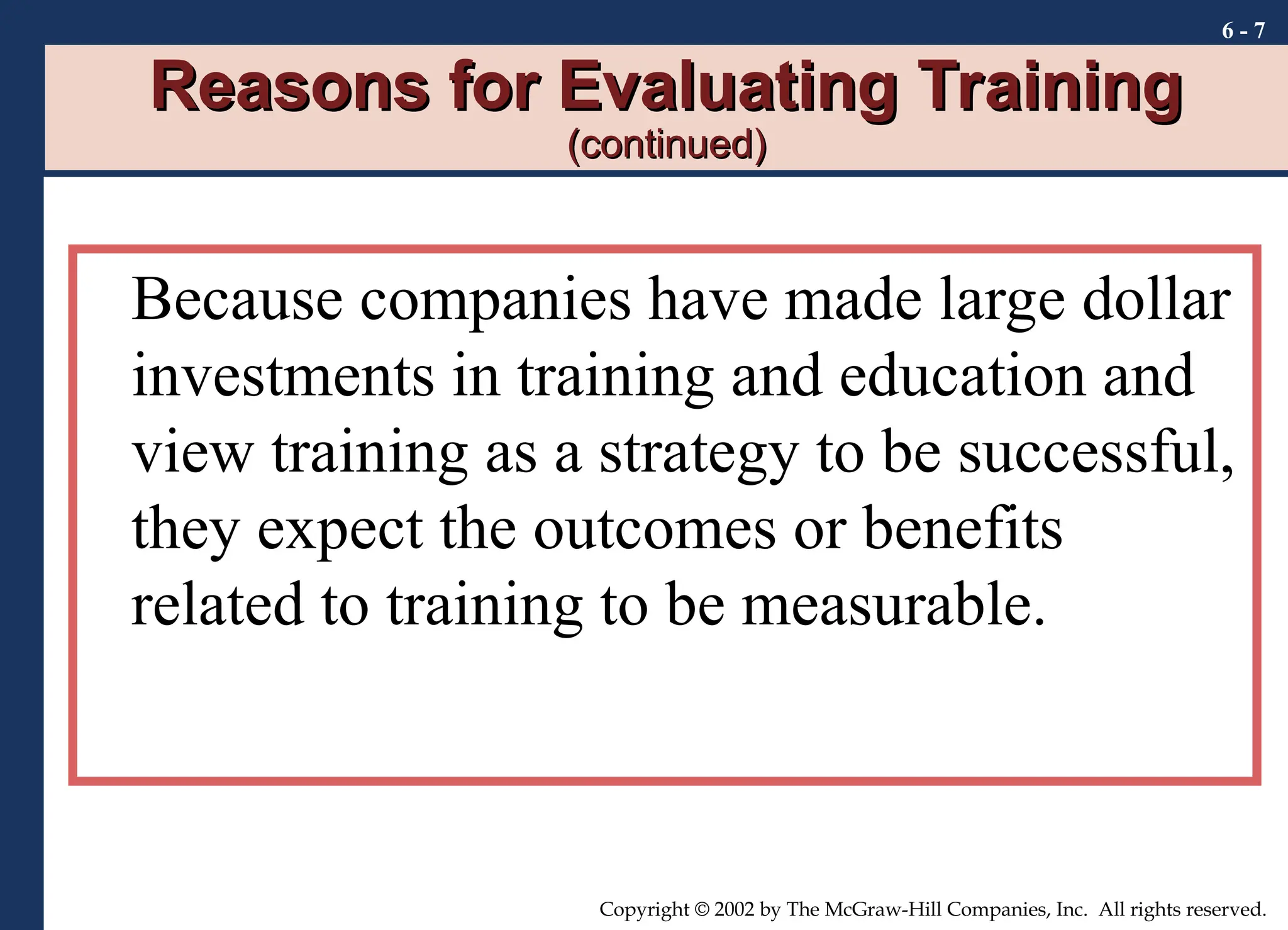 6 - 7

Reasons for Evaluating Training
(continued)

Because companies have made large dollar investments in training and education and view training as a strategy to be successful, they expect the outcomes or benefits related to training to be measurable.

Copyright © 2002 by The McGraw-Hill Companies, Inc. All rights reserved.